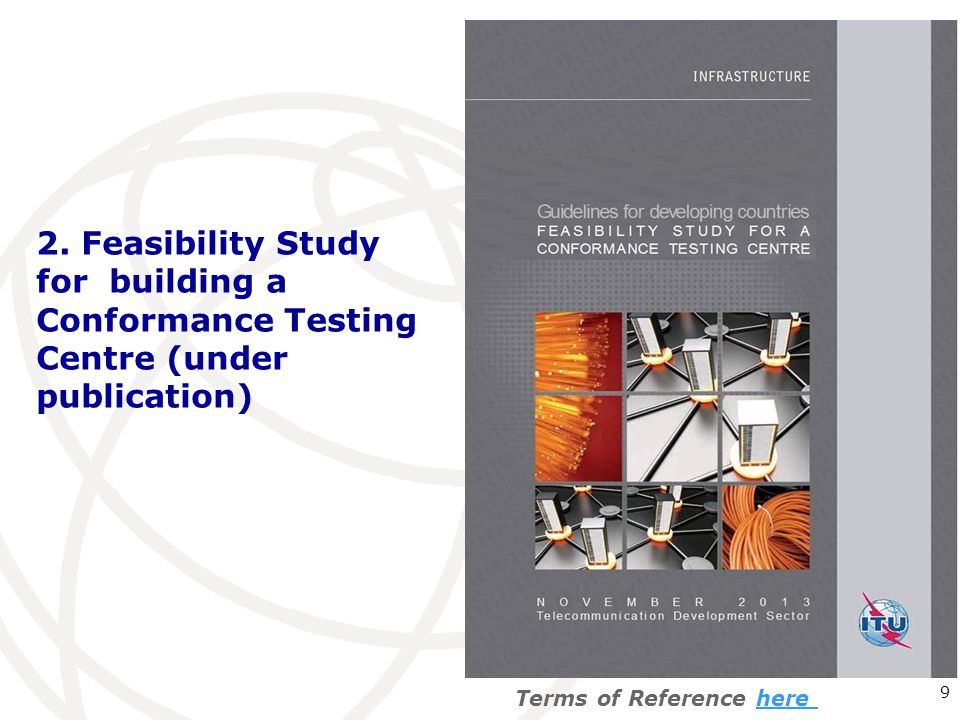 2. Feasibility Study for building a Conformance Testing Centre (under publication)

INFRASTRUCTURE

Guidelines for developing countries
FEASIBILITY STUDY FOR A CONFORMANCE TESTING CENTRE

NOVEMBER 2013
Telecommunication Development Sector

ITU

Terms of Reference here

9